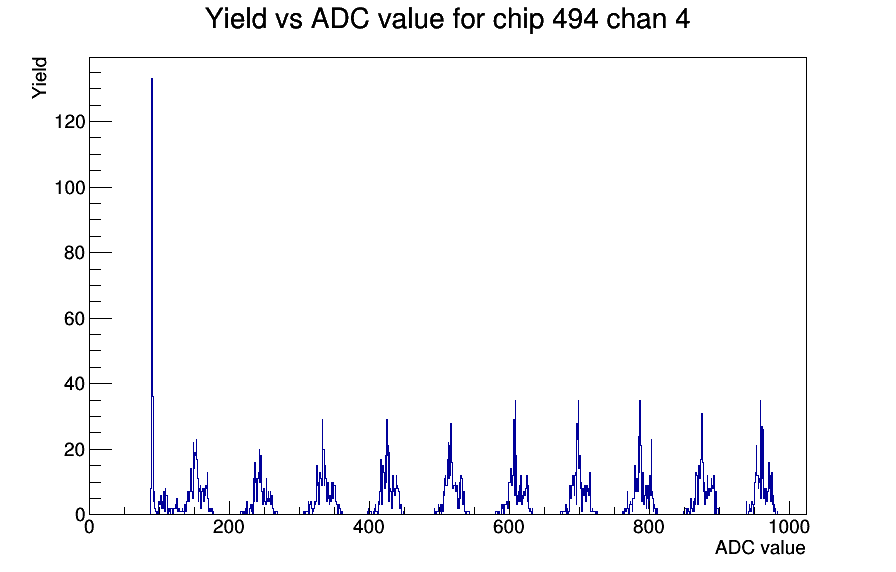 Yield vs ADC value for chip 494 chan 4

Yield

120
100
80
60
40
20
0

0
200
400
600
800
1000

ADC value